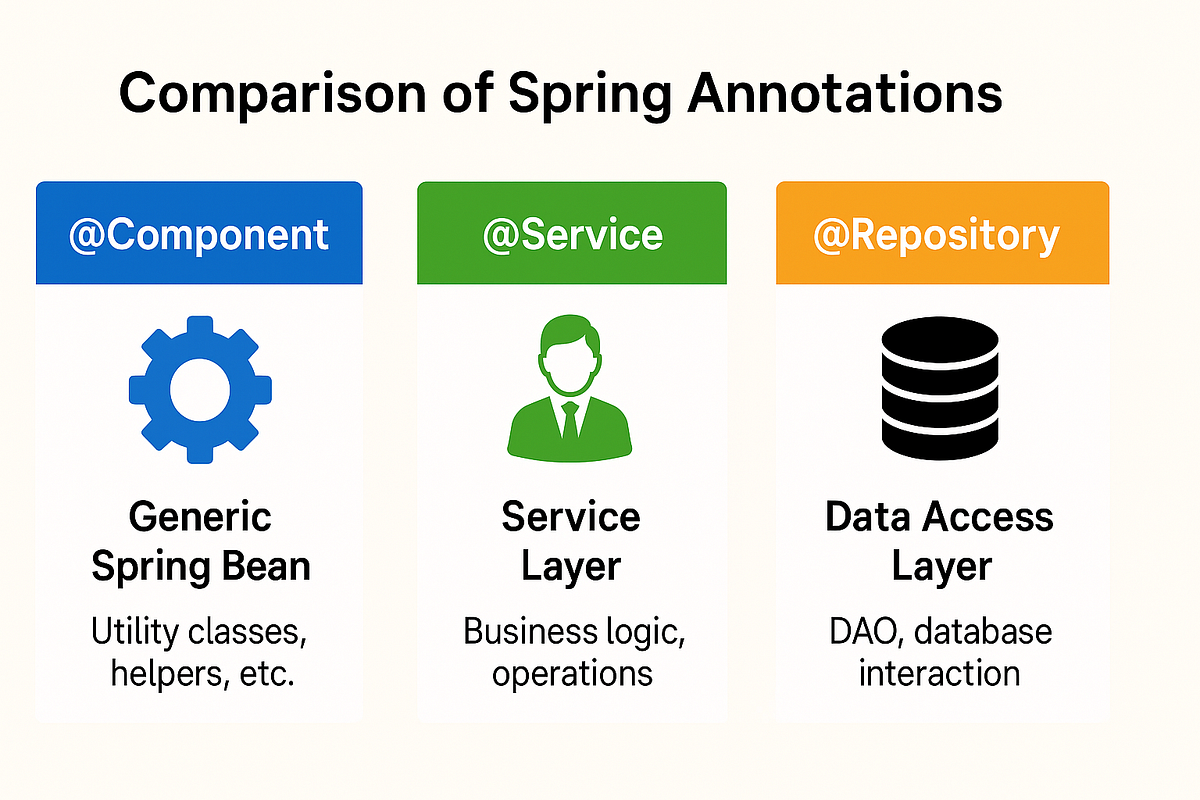 Comparison of Spring Annotations

@Component

Generic Spring Bean

Utility classes, helpers, etc.

@Service

Service Layer

Business logic, operations

@Repository

Data Access Layer

DAO, database interaction